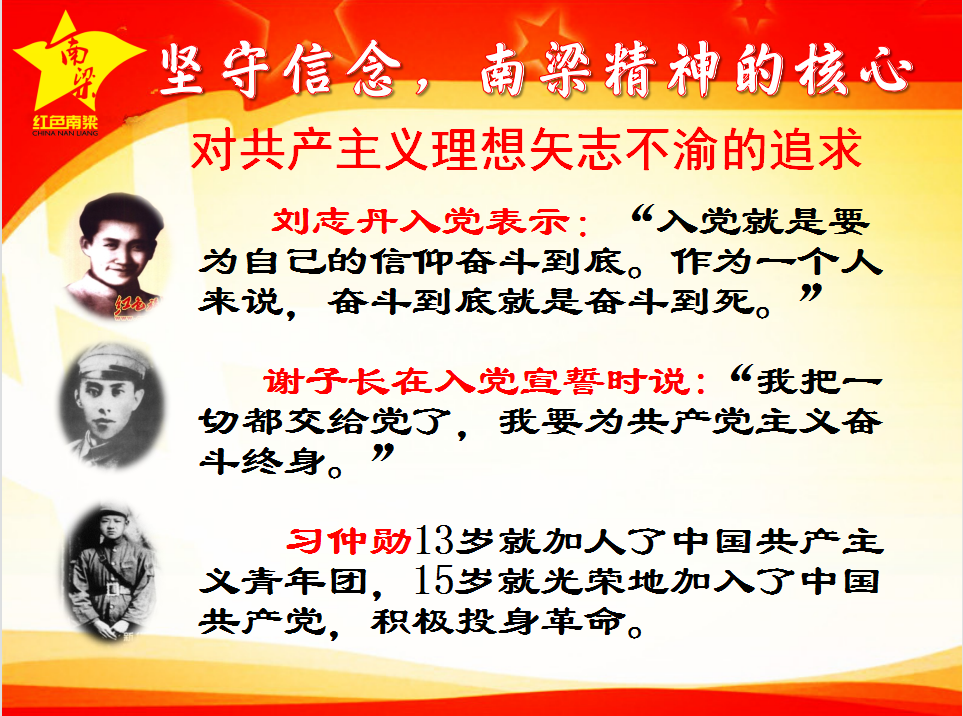 南梁
红色南梁
CHINA NAN LIANG

坚守信念，南梁精神的核心

对共产主义理想矢志不渝的追求

刘志丹入党表示：“入党就是要为自己的信仰奋斗到底。作为一个人来说，奋斗到底就是奋斗到死。”

谢子长在入党宣誓时说：“我把一切都交给党了，我要为共产党主义奋斗终身。”

习仲勋13岁就加人了中国共产主义青年团，15岁就光荣地加入了中国共产党，积极投身革命。